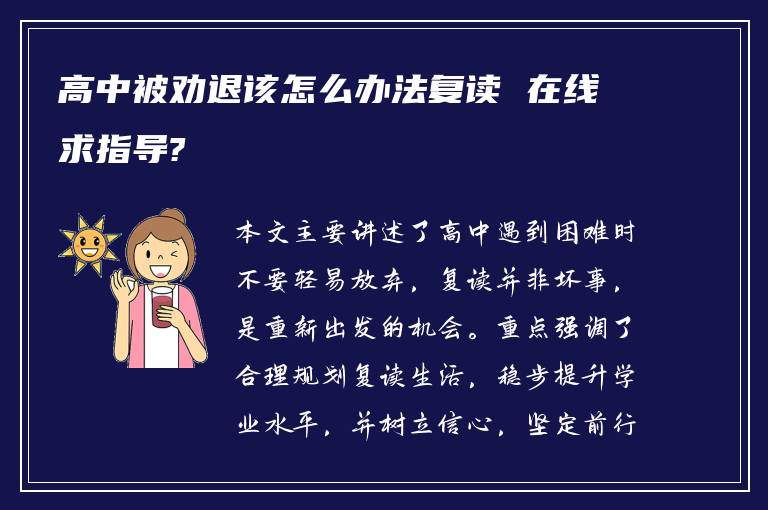 高中被劝退该怎么办法复读 在线求指导?

本文主要讲述了高中遇到困难时不要轻易放弃，复读并非坏事，是重新出发的机会。重点强调了合理规划复读生活，稳步提升学业水平，并树立信心，坚定前行